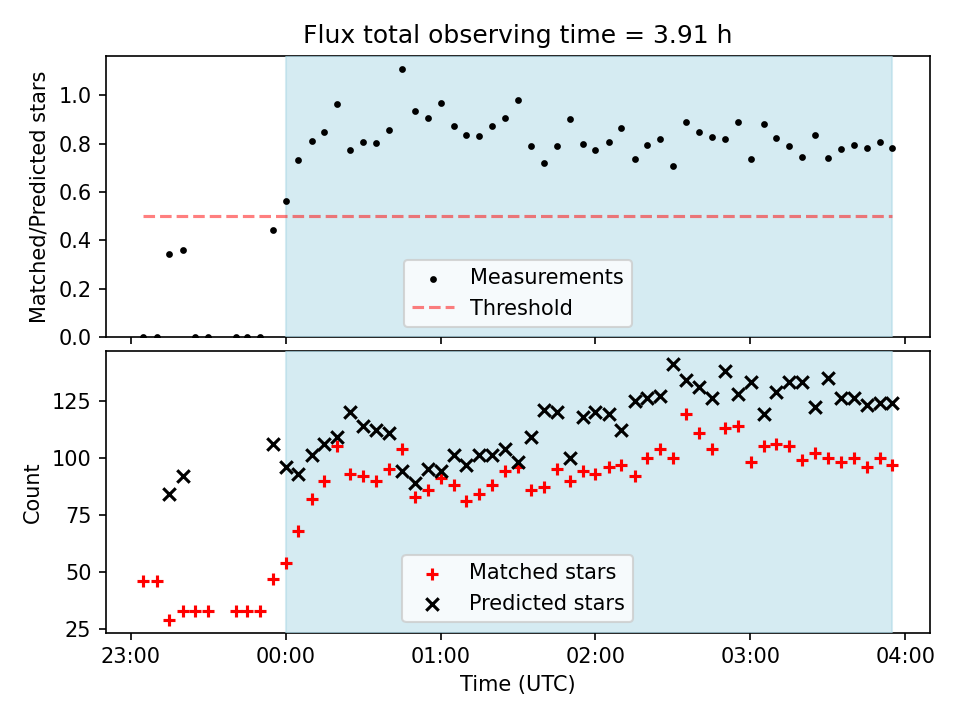 Flux total observing time = 3.91 h

Matched/Predicted stars

1.0
0.8
0.6
0.4
0.2
0.0

Measurements
Threshold

Count

125
100
75
50
25

Matched stars
Predicted stars

23:00
00:00
01:00
02:00
03:00
04:00

Time (UTC)